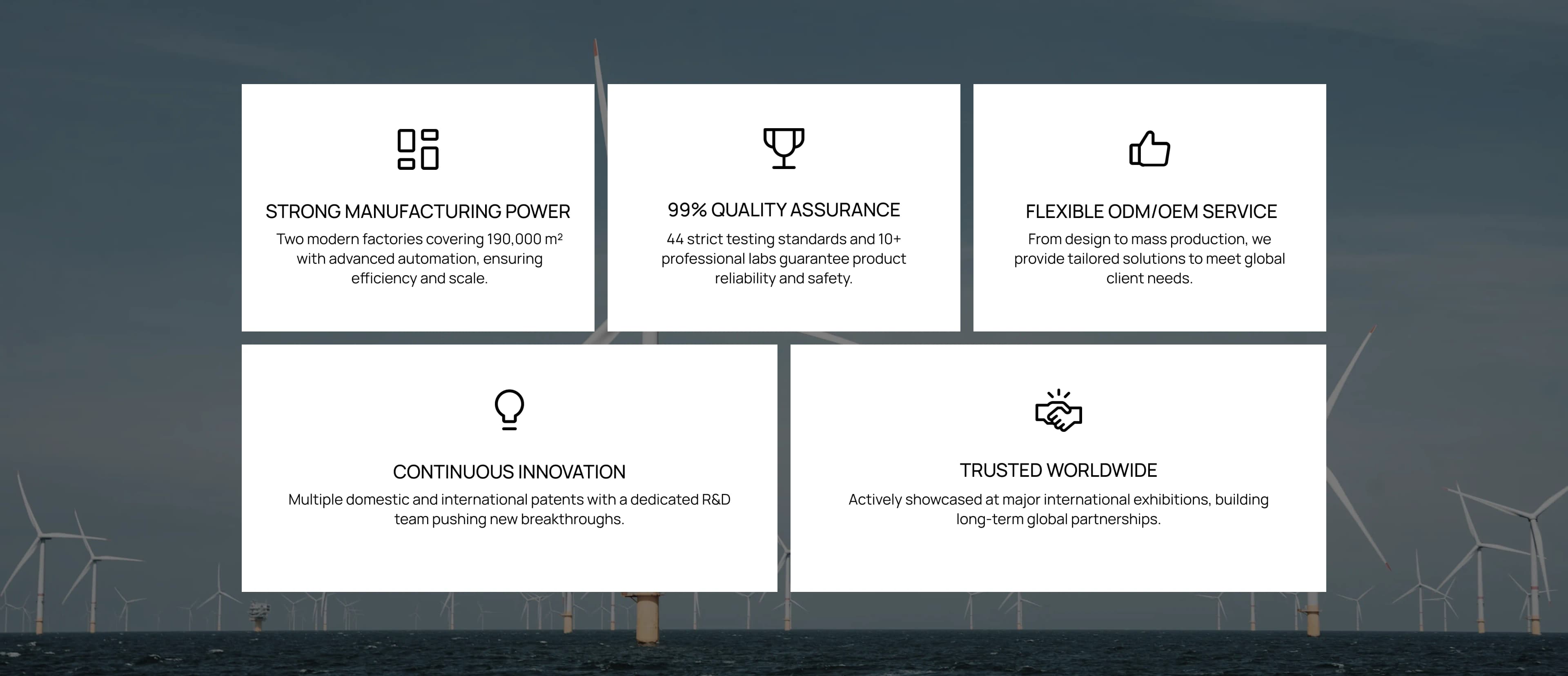 STRONG MANUFACTURING POWER

Two modern factories covering 190,000 m² with advanced automation, ensuring efficiency and scale.

99% QUALITY ASSURANCE

44 strict testing standards and 10+ professional labs guarantee product reliability and safety.

FLEXIBLE ODM/OEM SERVICE

From design to mass production, we provide tailored solutions to meet global client needs.

CONTINUOUS INNOVATION

Multiple domestic and international patents with a dedicated R&D team pushing new breakthroughs.

TRUSTED WORLDWIDE

Actively showcased at major international exhibitions, building long-term global partnerships.